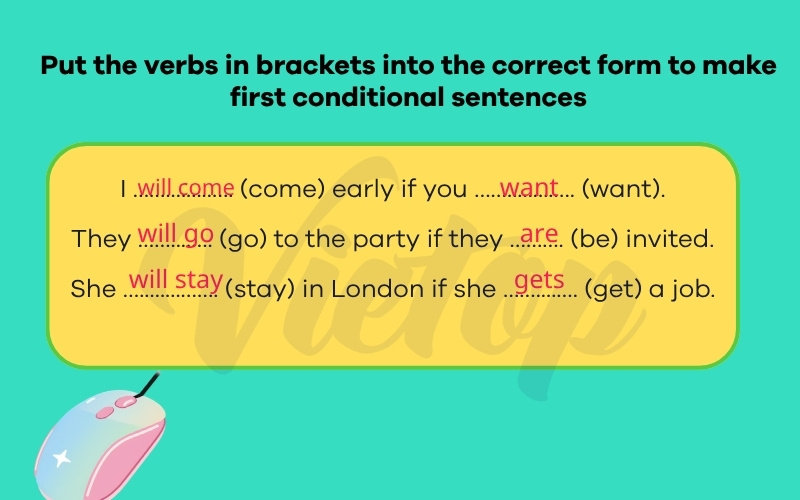 Put the verbs in brackets into the correct form to make first conditional sentences

I will come (come) early if you want (want).

They will go (go) to the party if they are (be) invited.

She will stay (stay) in London if she gets (get) a job.

Vietop